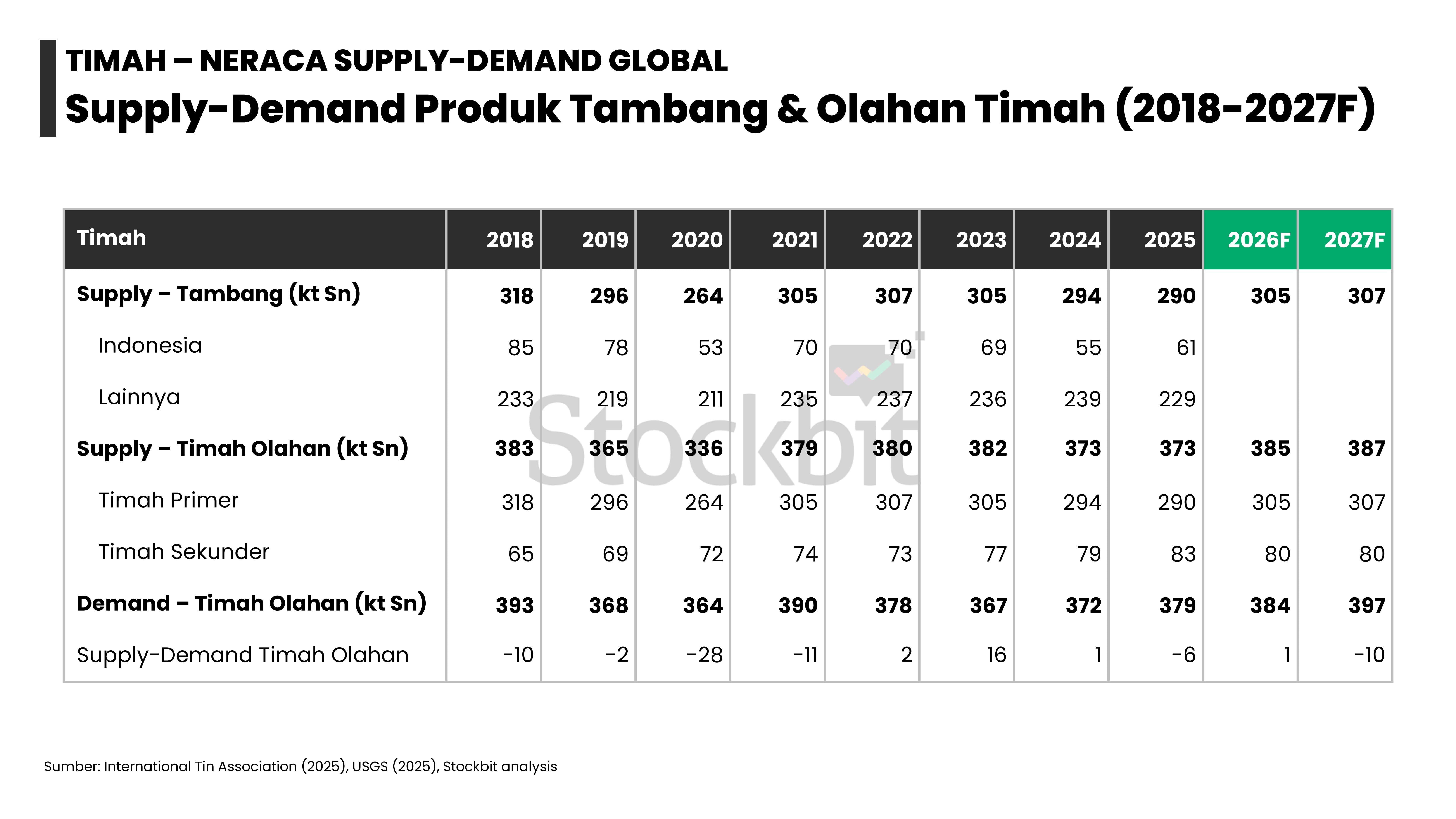 TIMAH – NERACA SUPPLY-DEMAND GLOBAL

Supply-Demand Produk Tambang & Olahan Timah (2018-2027F)

| Timah | 2018 | 2019 | 2020 | 2021 | 2022 | 2023 | 2024 | 2025 | 2026F | 2027F |
|---|---|---|---|---|---|---|---|---|---|---|
| Supply – Tambang (kt Sn) | 318 | 296 | 264 | 305 | 307 | 305 | 294 | 290 | 305 | 307 |
| Indonesia | 85 | 78 | 53 | 70 | 70 | 69 | 55 | 61 | | |
| Lainnya | 233 | 219 | 211 | 235 | 237 | 236 | 239 | 229 | | |
| Supply – Timah Olahan (kt Sn) | 383 | 365 | 336 | 379 | 380 | 382 | 373 | 373 | 385 | 387 |
| Timah Primer | 318 | 296 | 264 | 305 | 307 | 305 | 294 | 290 | 305 | 307 |
| Timah Sekunder | 65 | 69 | 72 | 74 | 73 | 77 | 79 | 83 | 80 | 80 |
| Demand – Timah Olahan (kt Sn) | 393 | 368 | 364 | 390 | 378 | 367 | 372 | 379 | 384 | 397 |
| Supply-Demand Timah Olahan | -10 | -2 | -28 | -11 | 2 | 16 | 1 | -6 | 1 | -10 |

Stockbit

Sumber: International Tin Association (2025), USGS (2025), Stockbit analysis